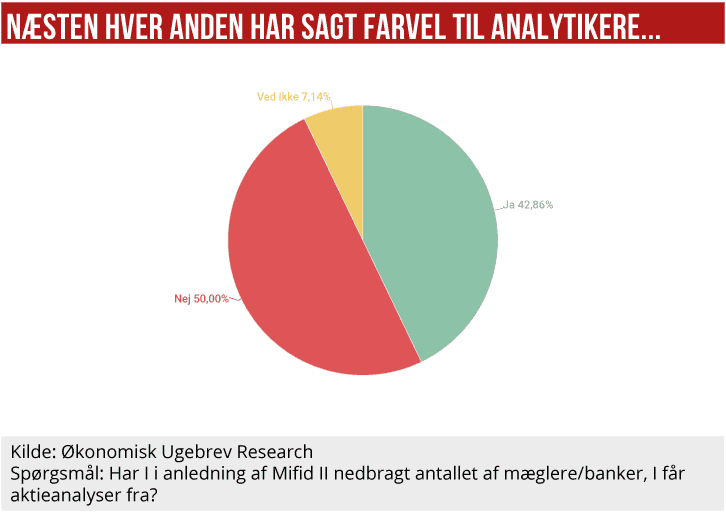 NÆSTEN HVER ANDEN HAR SAGT FARVEL TIL ANALYTIKERE...

Ved ikke 7,14%

Ja 42,86%

Nej 50,00%

Kilde: Økonomisk Ugebrev Research
Spørgsmål: Har I i anledning af Mifid II nedbragt antallet af mæglere/banker, I får aktieanalyser fra?